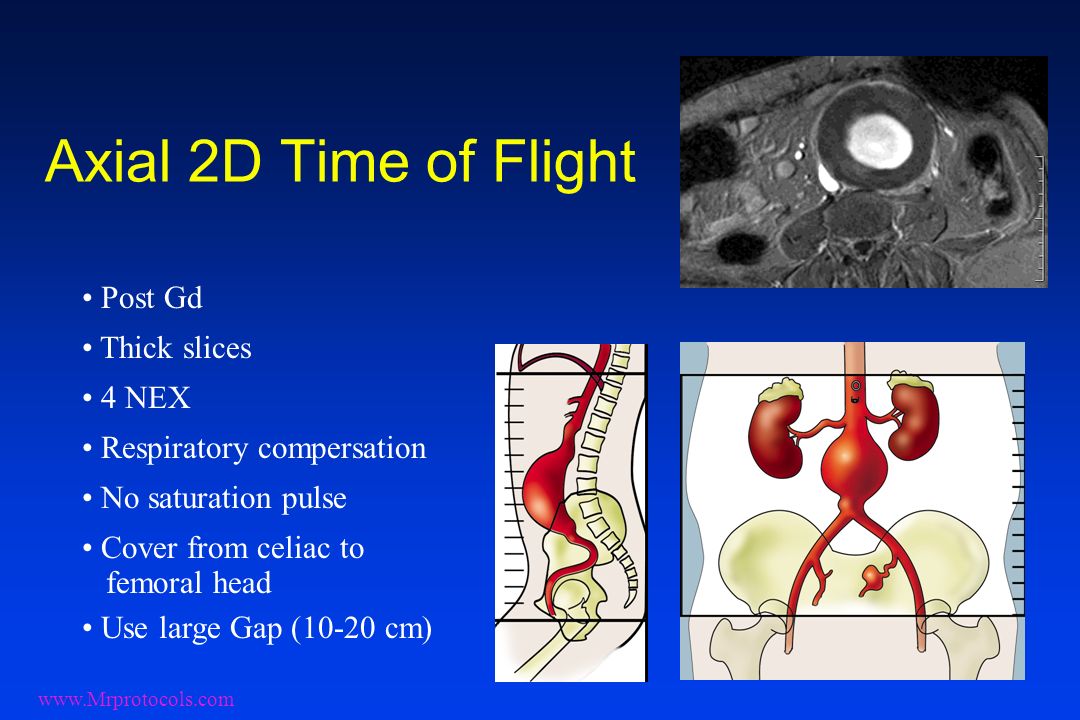 Axial 2D Time of Flight

• Post Gd
• Thick slices
• 4 NEX
• Respiratory compersation
• No saturation pulse
• Cover from celiac to femoral head
• Use large Gap (10-20 cm)

www.Mrprotocols.com